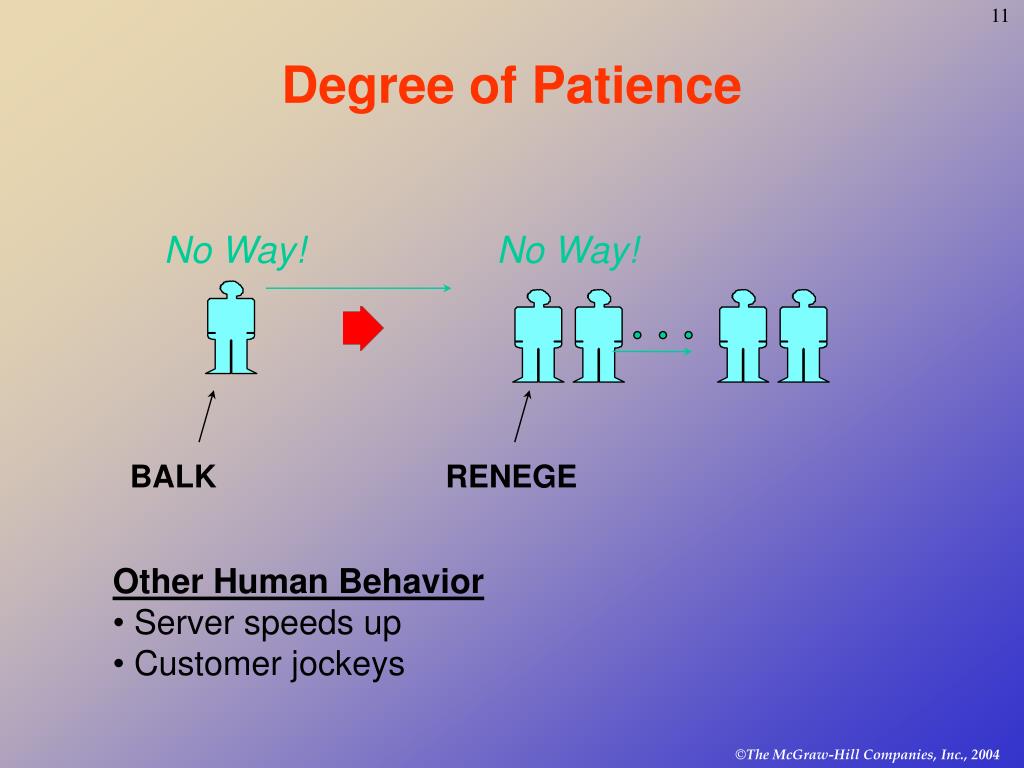 11

Degree of Patience

No Way!

No Way!

BALK

RENEGE

Other Human Behavior
• Server speeds up
• Customer jockeys

©The McGraw-Hill Companies, Inc., 2004